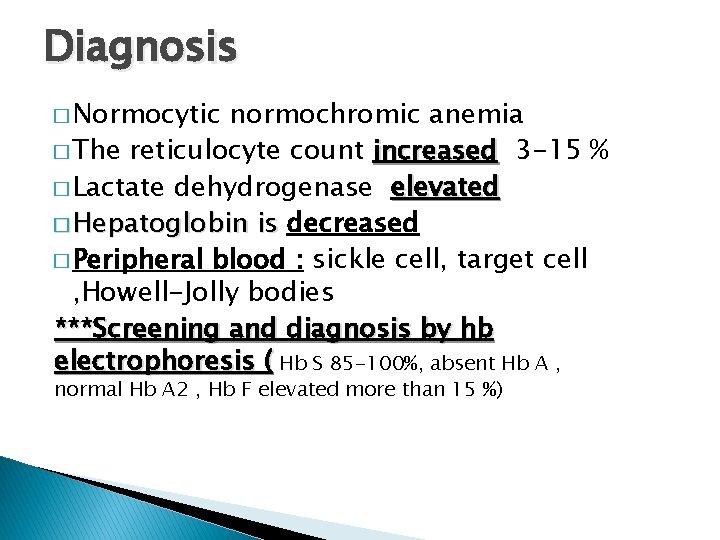 Diagnosis

□ Normocytic normochromic anemia
□ The reticulocyte count increased 3-15 %
□ Lactate dehydrogenase elevated
□ Hepatoglobin is decreased
□ Peripheral blood : sickle cell, target cell ,Howell-Jolly bodies
***Screening and diagnosis by hb electrophoresis ( Hb S 85-100%, absent Hb A , normal Hb A2 , Hb F elevated more than 15 %)